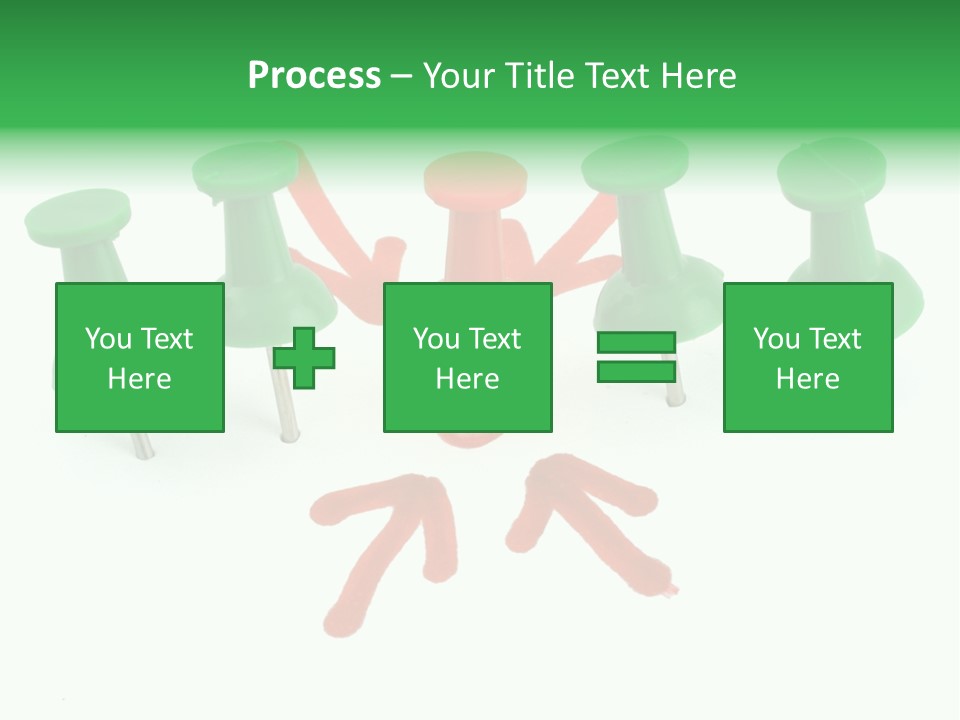 Process – Your Title Text Here

You Text Here

You Text Here

You Text Here